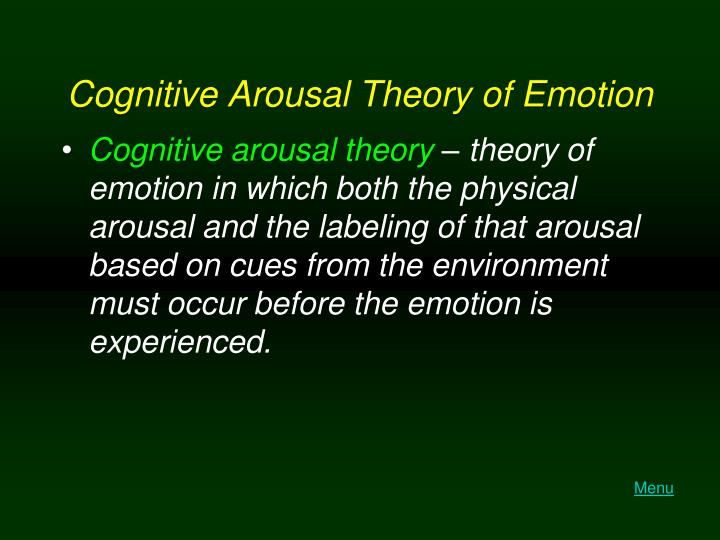 Cognitive Arousal Theory of Emotion

• Cognitive arousal theory – theory of emotion in which both the physical arousal and the labeling of that arousal based on cues from the environment must occur before the emotion is experienced.

Menu